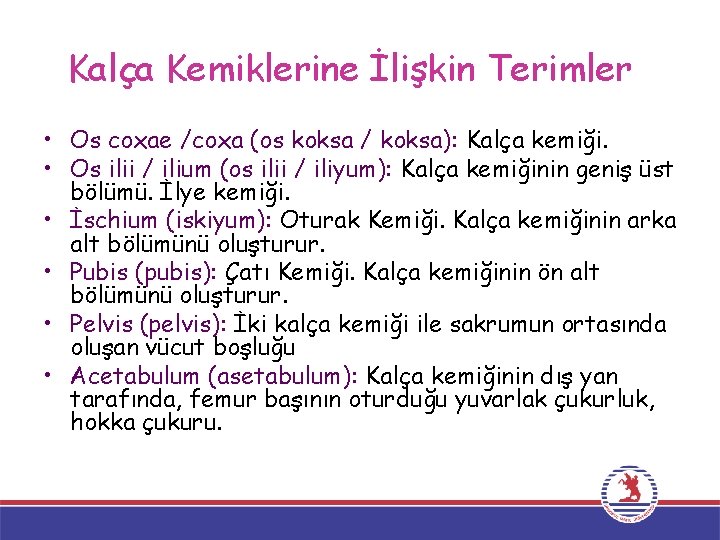 Kalça Kemiklerine İlişkin Terimler

• Os coxae /coxa (os koksa / koksa): Kalça kemiği.
• Os ilii / ilium (os ilii / iliyum): Kalça kemiğinin geniş üst bölümü. İlye kemiği.
• İschium (iskiyum): Oturak Kemiği. Kalça kemiğinin arka alt bölümünü oluşturur.
• Pubis (pubis): Çatı Kemiği. Kalça kemiğinin ön alt bölümünü oluşturur.
• Pelvis (pelvis): İki kalça kemiği ile sakrumun ortasında oluşan vücut boşluğu
• Acetabulum (asetabulum): Kalça kemiğinin dış yan tarafında, femur başının oturduğu yuvarlak çukurluk, hokka çukuru.